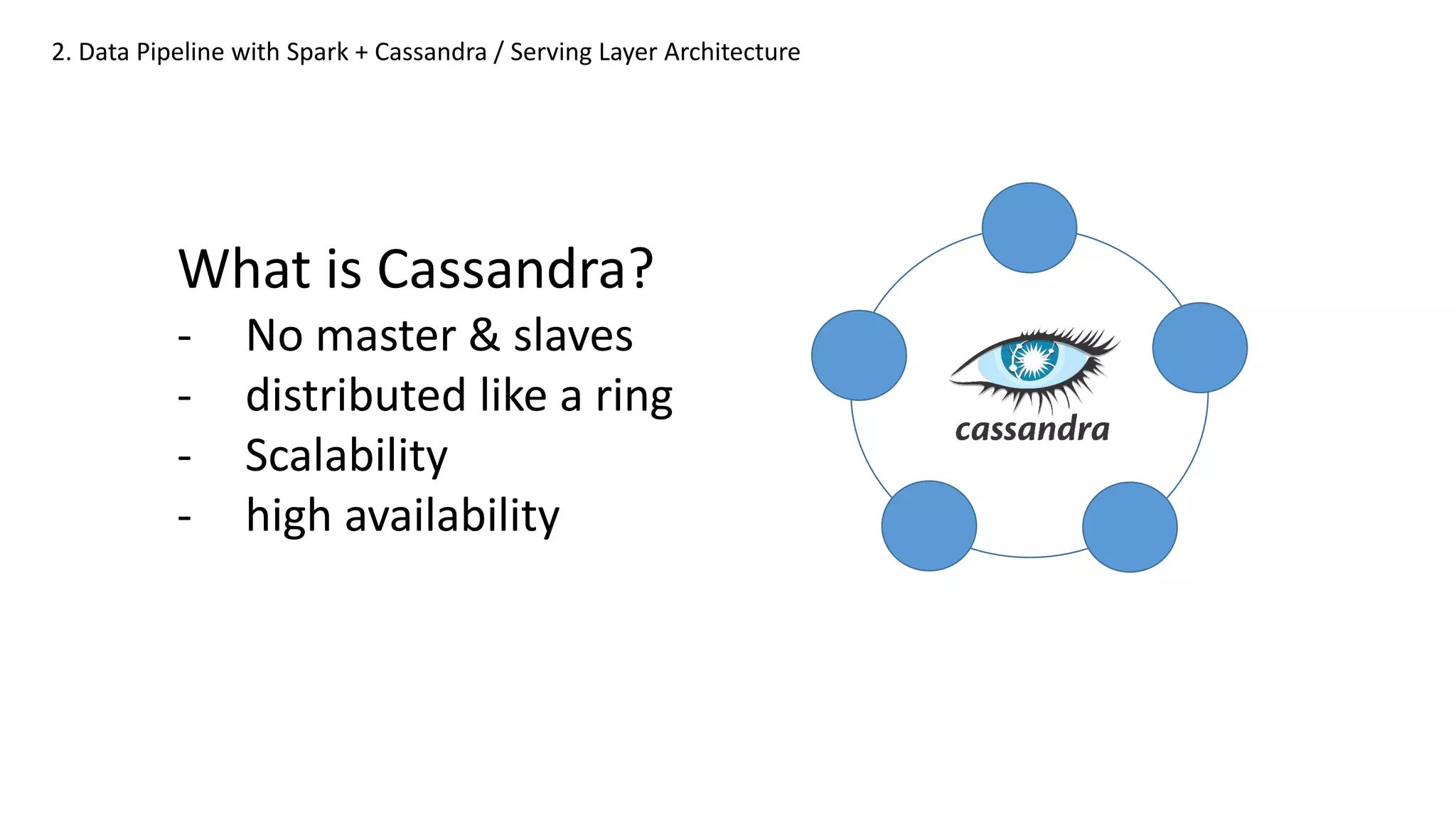 2. Data Pipeline with Spark + Cassandra / Serving Layer Architecture

What is Cassandra?
- No master & slaves
- distributed like a ring
- Scalability
- high availability

cassandra